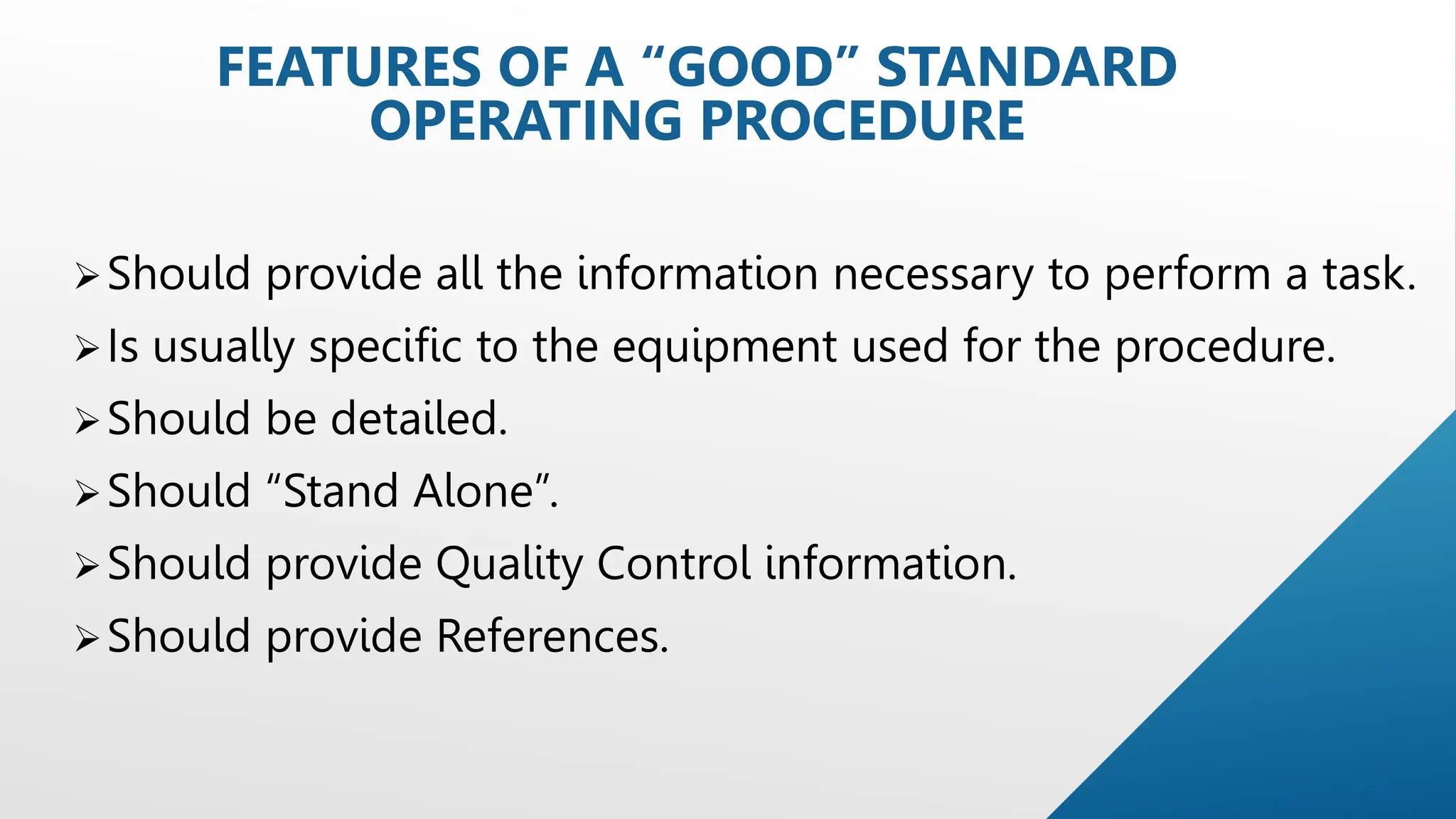 FEATURES OF A “GOOD” STANDARD OPERATING PROCEDURE

➢ Should provide all the information necessary to perform a task.
➢ Is usually specific to the equipment used for the procedure.
➢ Should be detailed.
➢ Should “Stand Alone”.
➢ Should provide Quality Control information.
➢ Should provide References.